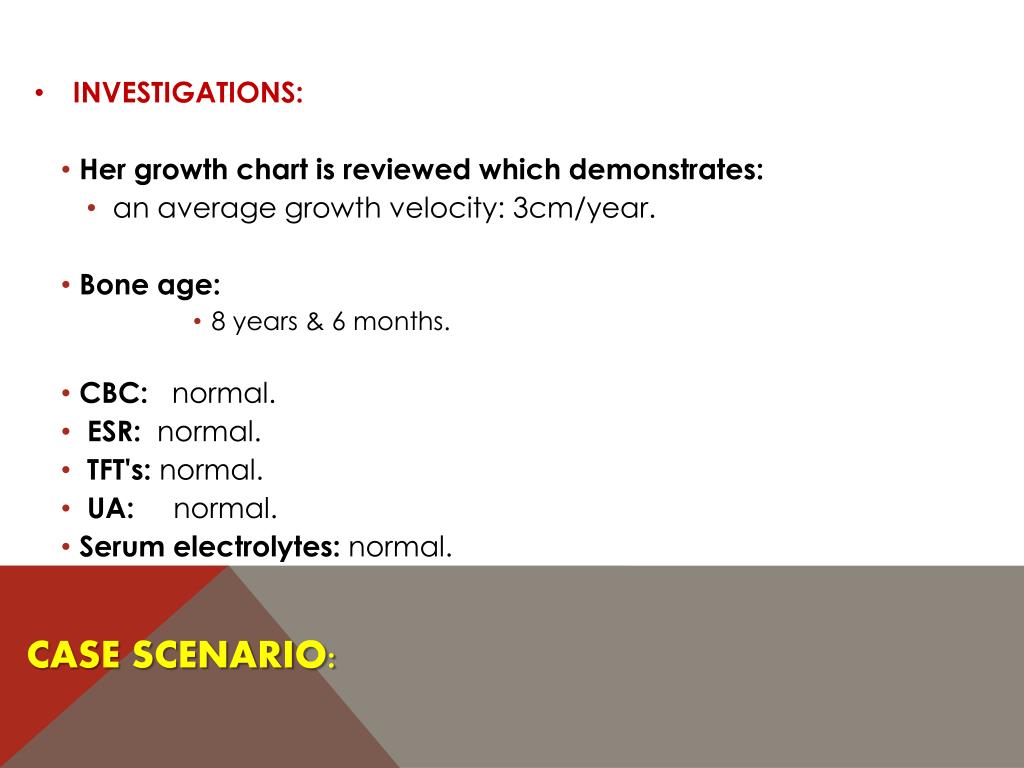 • INVESTIGATIONS:

• Her growth chart is reviewed which demonstrates:
• an average growth velocity: 3cm/year.

• Bone age:
• 8 years & 6 months.

• CBC: normal.
• ESR: normal.
• TFT's: normal.
• UA: normal.
• Serum electrolytes: normal.

CASE SCENARIO: